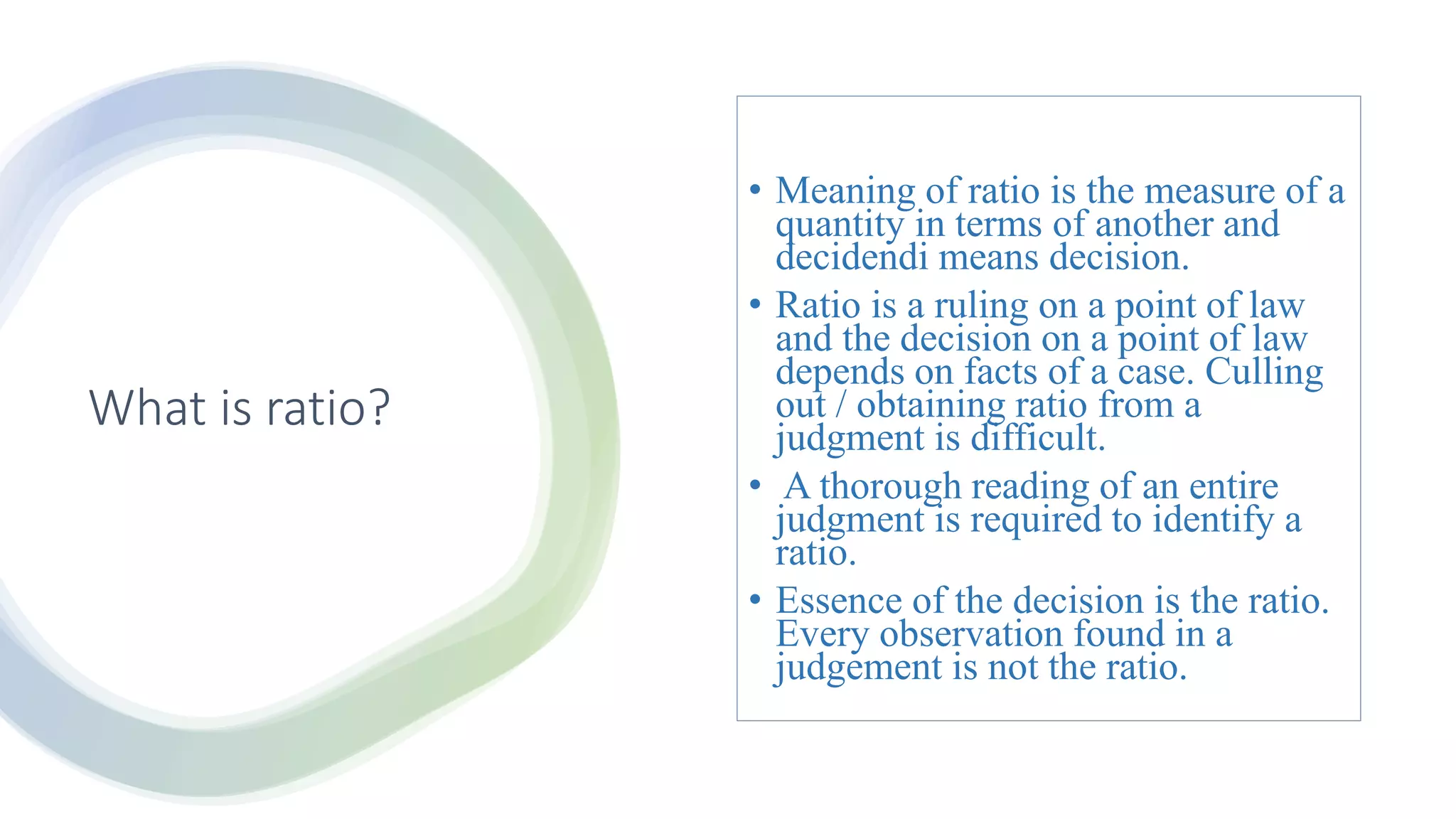 What is ratio?

• Meaning of ratio is the measure of a quantity in terms of another and decidendi means decision.

• Ratio is a ruling on a point of law and the decision on a point of law depends on facts of a case. Culling out / obtaining ratio from a judgment is difficult.

• A thorough reading of an entire judgment is required to identify a ratio.

• Essence of the decision is the ratio. Every observation found in a judgement is not the ratio.